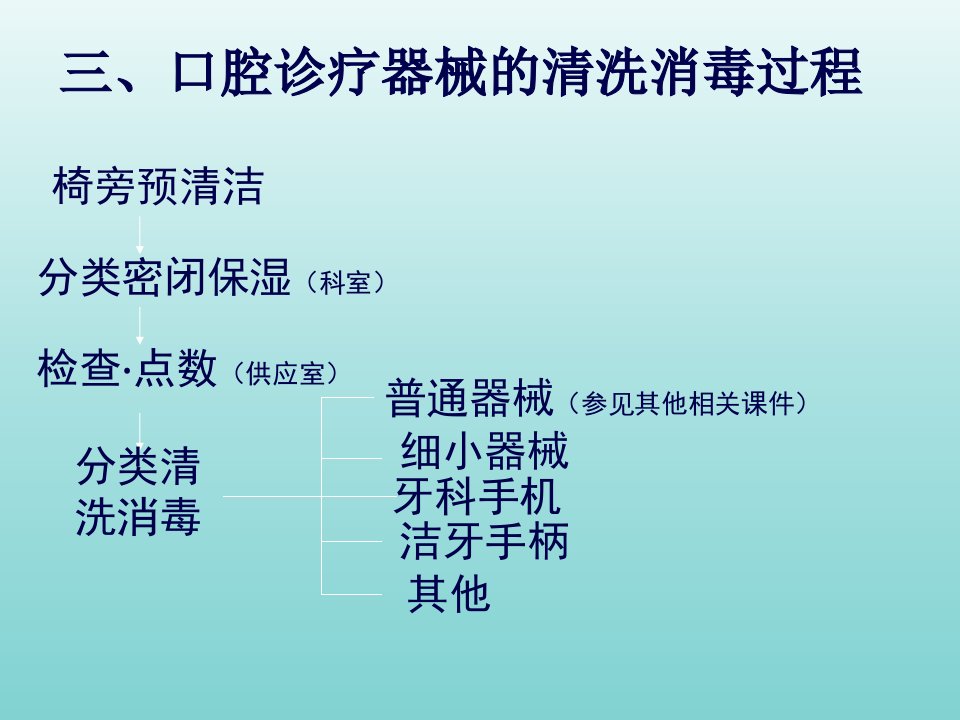 三、口腔诊疗器械的清洗消毒过程

椅旁预清洁

分类密闭保湿（科室）

检查·点数（供应室）

分类清洗消毒

普通器械（参见其他相关课件）

细小器械

牙科手机

洁牙手柄

其他